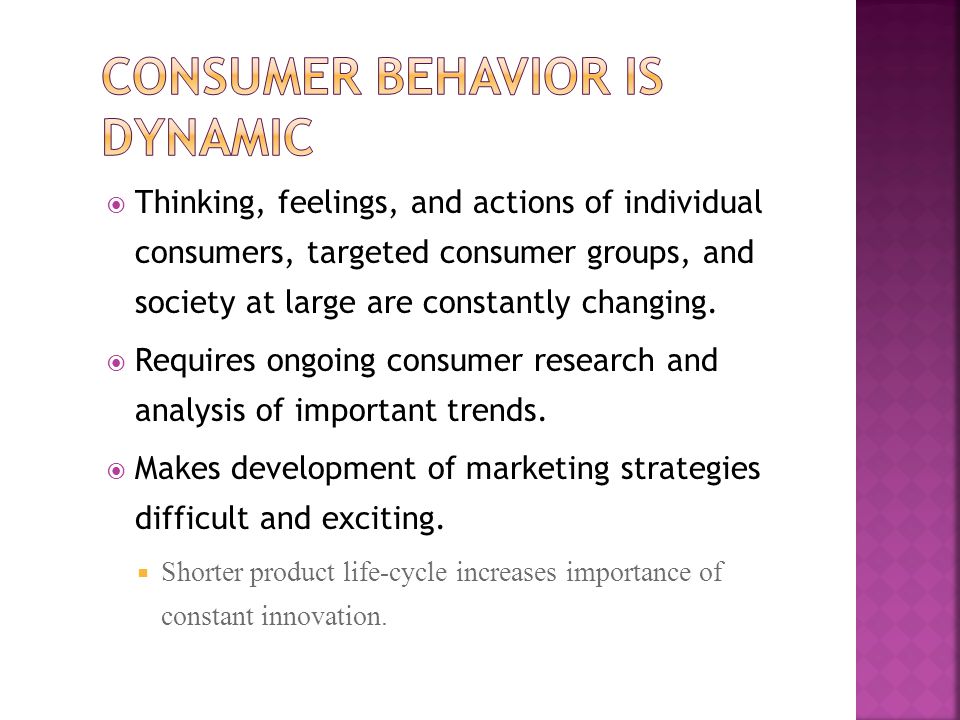 CONSUMER BEHAVIOR IS DYNAMIC

Thinking, feelings, and actions of individual consumers, targeted consumer groups, and society at large are constantly changing.

Requires ongoing consumer research and analysis of important trends.

Makes development of marketing strategies difficult and exciting.

Shorter product life-cycle increases importance of constant innovation.